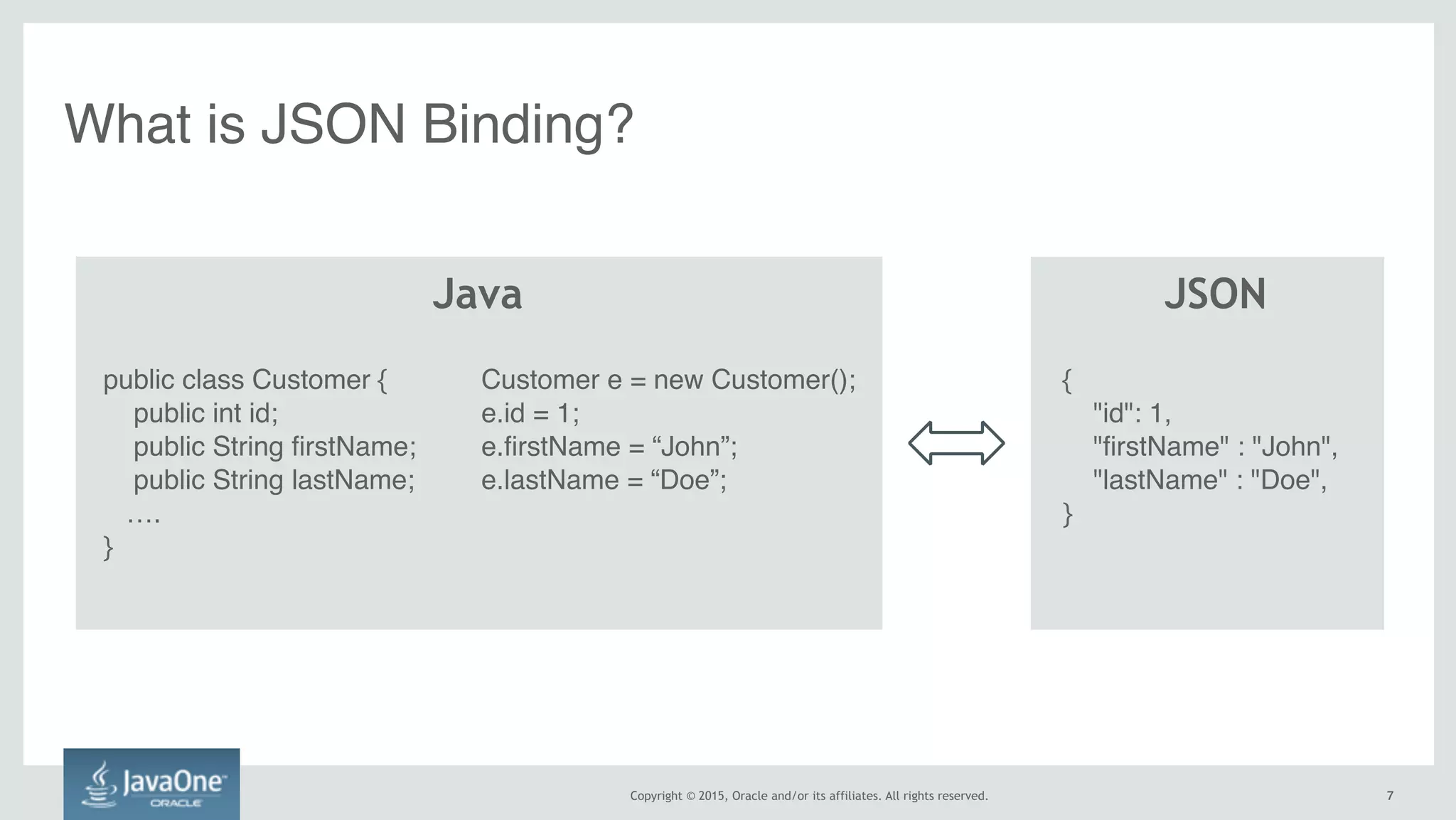 What is JSON Binding?

Java

public class Customer {
public int id;
public String firstName;
public String lastName;
....
}

Customer e = new Customer();
e.id = 1;
e.firstName = “John”;
e.lastName = “Doe”;

JSON

{
"id": 1,
"firstName" : "John",
"lastName" : "Doe",
}

JavaOne
ORACLE

Copyright © 2015, Oracle and/or its affiliates. All rights reserved.

7